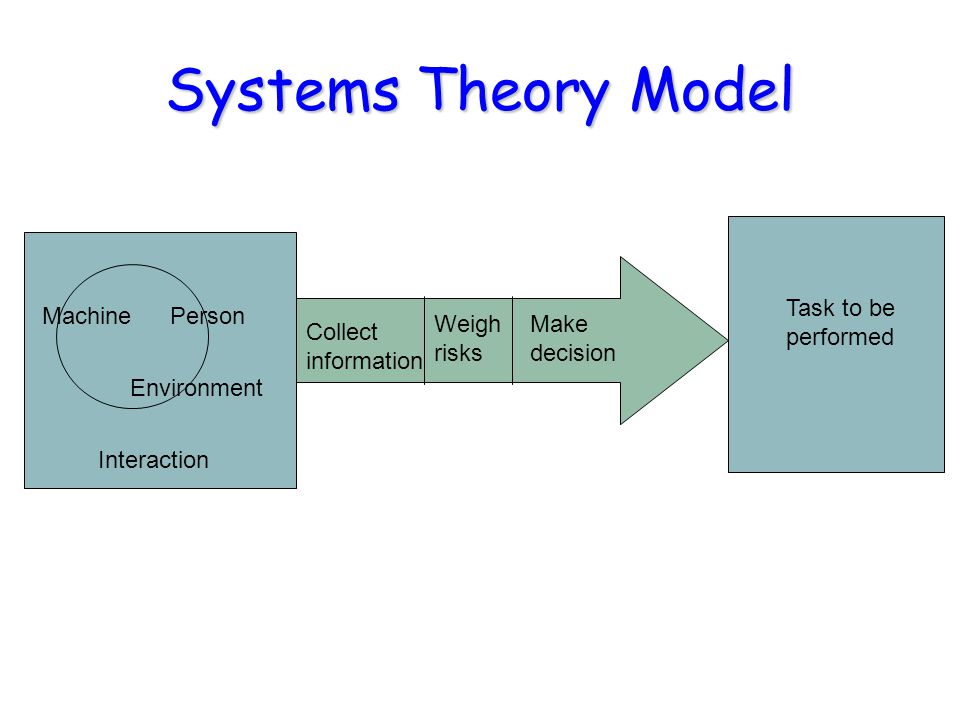 Systems Theory Model

Machine Person

Environment

Interaction

Collect information

Weigh risks

Make decision

Task to be performed